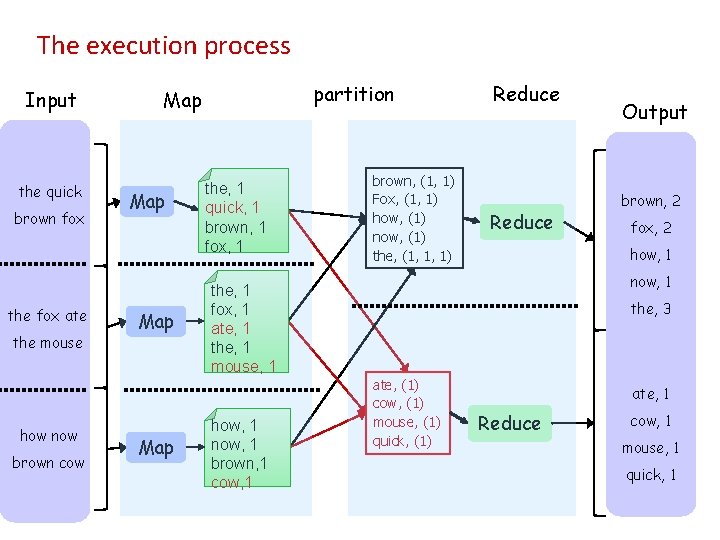 The execution process

Input

Map

partition

Reduce

Output

the quick brown fox

the fox ate the mouse

how now brown cow

Map

Map

Map

the, 1
quick, 1
brown, 1
fox, 1

the, 1
fox, 1
ate, 1
the, 1
mouse, 1

how, 1
now, 1
brown,1
cow,1

brown, (1, 1)
Fox, (1, 1)
how, (1)
now, (1)
the, (1, 1, 1)

ate, (1)
cow, (1)
mouse, (1)
quick, (1)

Reduce

Reduce

brown, 2
fox, 2
how, 1
now, 1
the, 3

ate, 1
cow, 1
mouse, 1
quick, 1